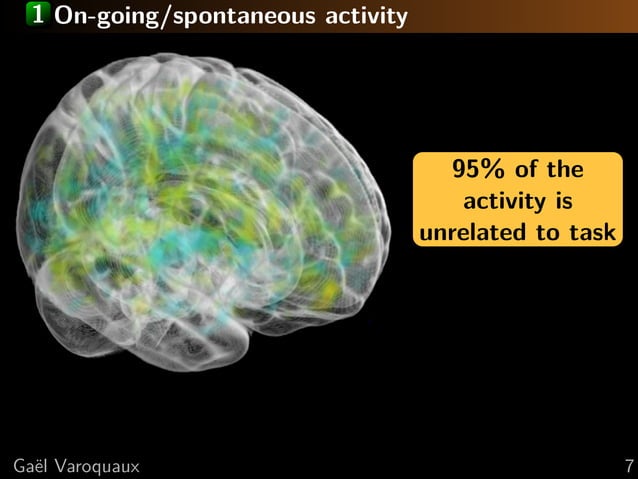 1 On-going/spontaneous activity

95% of the activity is unrelated to task

Gaël Varoquaux

7